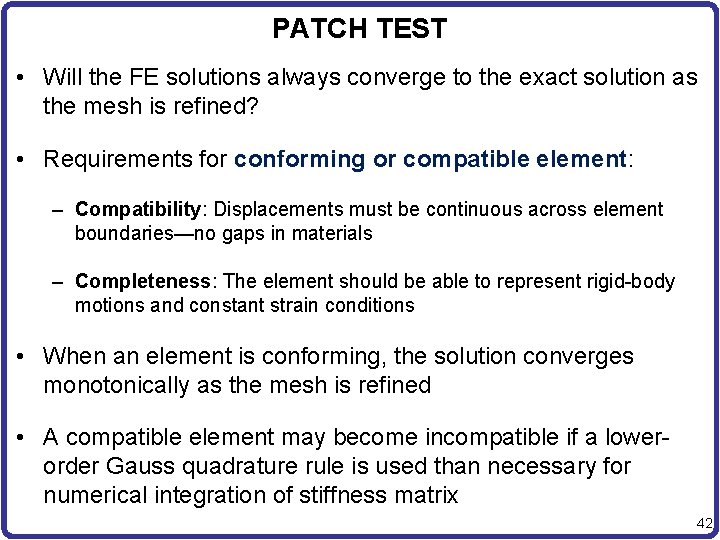 PATCH TEST

• Will the FE solutions always converge to the exact solution as the mesh is refined?

• Requirements for conforming or compatible element:

– Compatibility: Displacements must be continuous across element boundaries—no gaps in materials

– Completeness: The element should be able to represent rigid-body motions and constant strain conditions

• When an element is conforming, the solution converges monotonically as the mesh is refined

• A compatible element may become incompatible if a lower-order Gauss quadrature rule is used than necessary for numerical integration of stiffness matrix

42